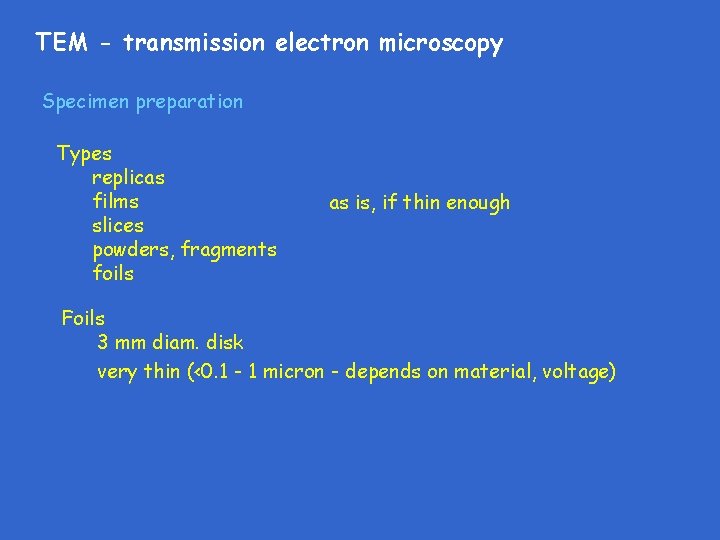 TEM - transmission electron microscopy

Specimen preparation

Types
replicas
films
slices
powders, fragments
foils

as is, if thin enough

Foils
3 mm diam. disk
very thin (<0.1 - 1 micron - depends on material, voltage)